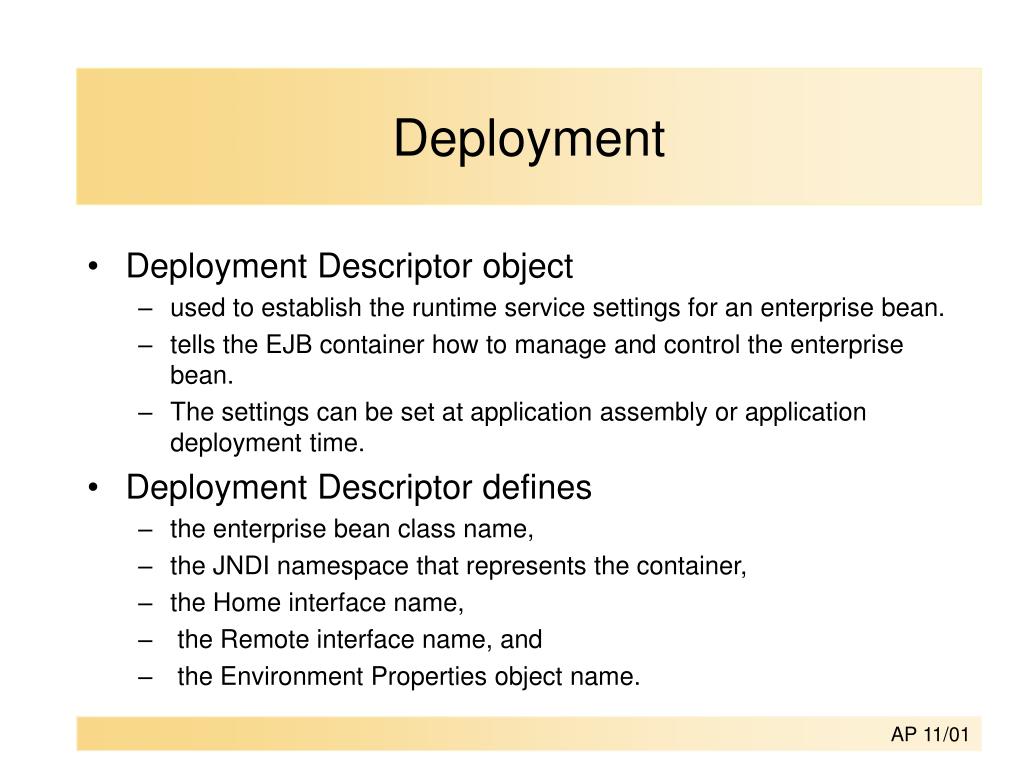 Deployment

• Deployment Descriptor object
– used to establish the runtime service settings for an enterprise bean.
– tells the EJB container how to manage and control the enterprise bean.
– The settings can be set at application assembly or application deployment time.

• Deployment Descriptor defines
– the enterprise bean class name,
– the JNDI namespace that represents the container,
– the Home interface name,
– the Remote interface name, and
– the Environment Properties object name.

AP 11/01